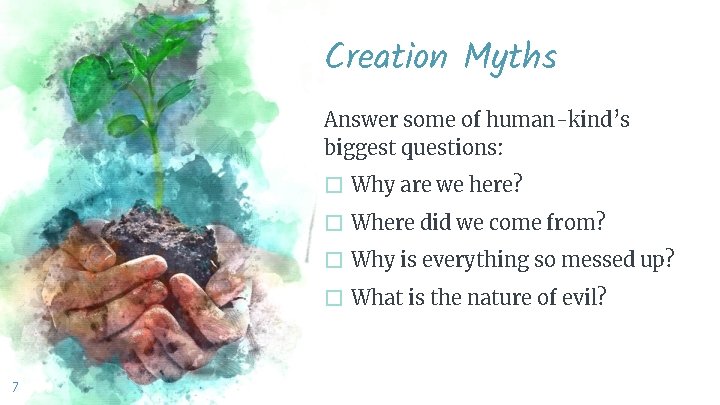 Creation Myths

Answer some of human-kind's biggest questions:

☐ Why are we here?

☐ Where did we come from?

☐ Why is everything so messed up?

☐ What is the nature of evil?

7